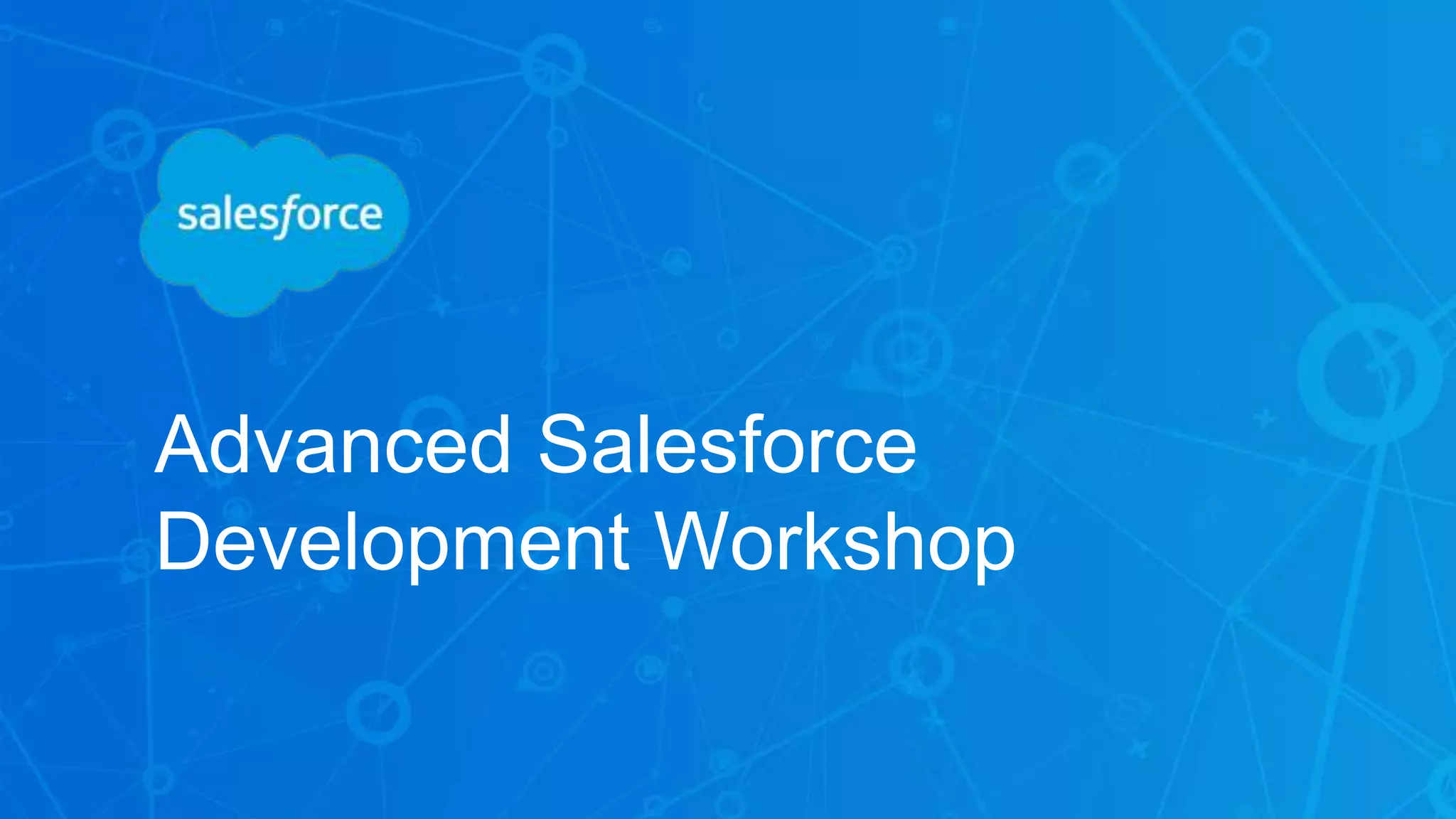 salesforce

Advanced Salesforce Development Workshop